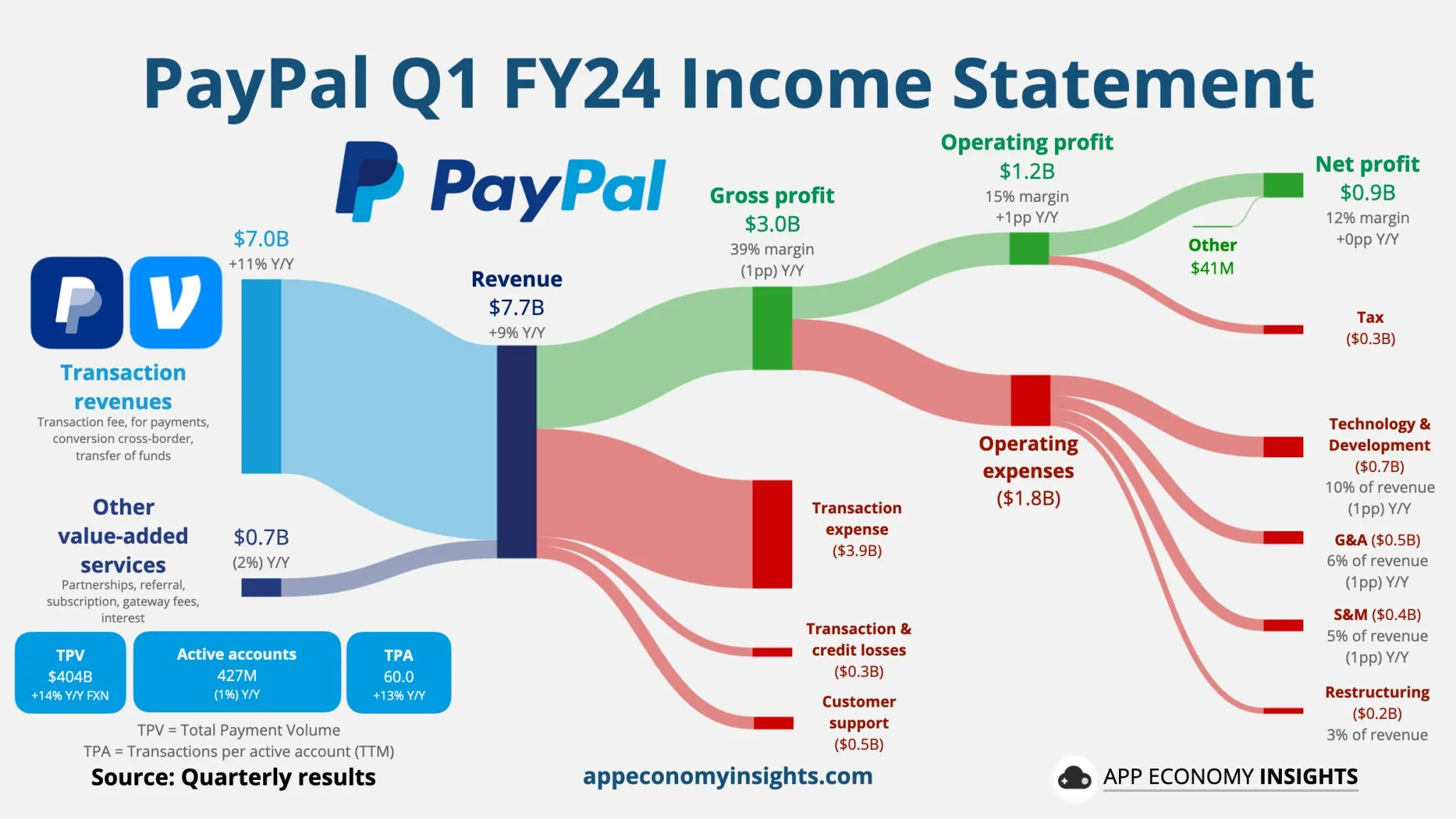 PayPal Q1 FY24 Income Statement

PayPal

$7.0B
+11% Y/Y

Transaction revenues
Transaction fee, for payments, conversion cross-border, transfer of funds

Other value-added services
Partnerships, referral, subscription, gateway fees, interest

$0.7B
(2%) Y/Y

Revenue
$7.7B
+9% Y/Y

Gross profit
$3.0B
39% margin
(1pp) Y/Y

Operating profit
$1.2B
15% margin
+1pp Y/Y

Net profit
$0.9B
12% margin
+0pp Y/Y

Other
$41M

Tax
($0.3B)

Operating expenses
($1.8B)

Technology & Development
($0.7B)
10% of revenue
(1pp) Y/Y

G&A ($0.5B)
6% of revenue
(1pp) Y/Y

S&M ($0.4B)
5% of revenue
(1pp) Y/Y

Restructuring
($0.2B)
3% of revenue

Transaction expense
($3.9B)

Transaction & credit losses
($0.3B)

Customer support
($0.5B)

TPV
$404B
+14% Y/Y FXN

Active accounts
427M
(1%) Y/Y

TPA
60.0
+13% Y/Y

TPV = Total Payment Volume
TPA = Transactions per active account (TTM)

Source: Quarterly results

appeconomyinsights.com

APP ECONOMY INSIGHTS